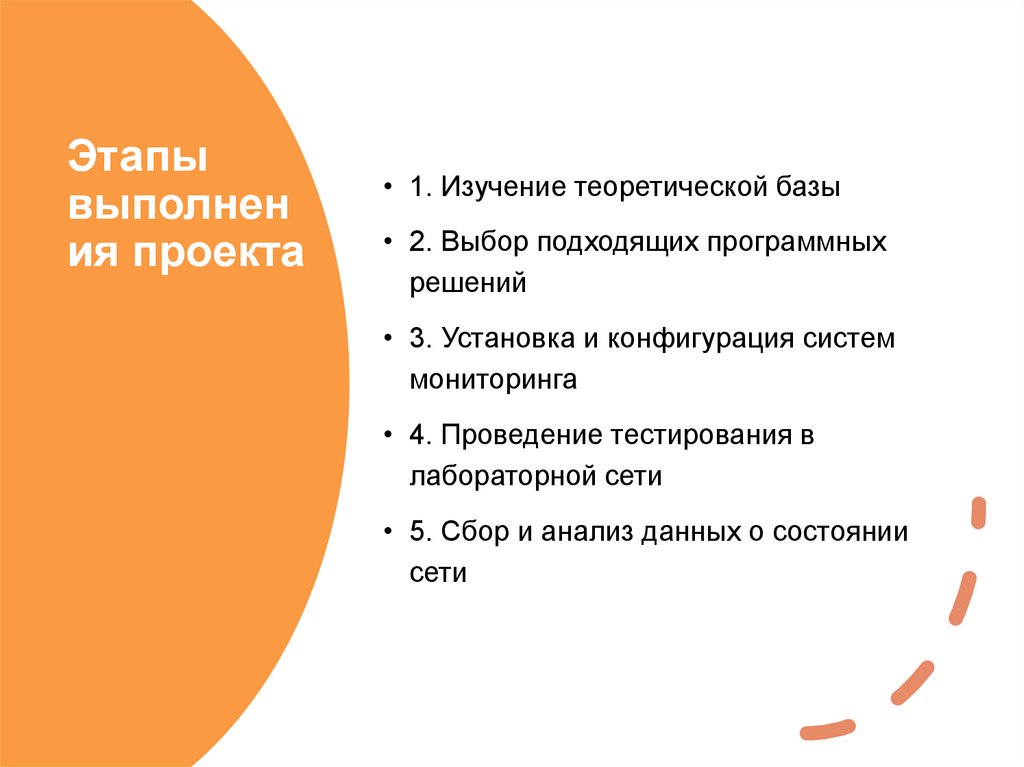 Этапы выполнения проекта

• 1. Изучение теоретической базы
• 2. Выбор подходящих программных решений
• 3. Установка и конфигурация систем мониторинга
• 4. Проведение тестирования в лабораторной сети
• 5. Сбор и анализ данных о состоянии сети